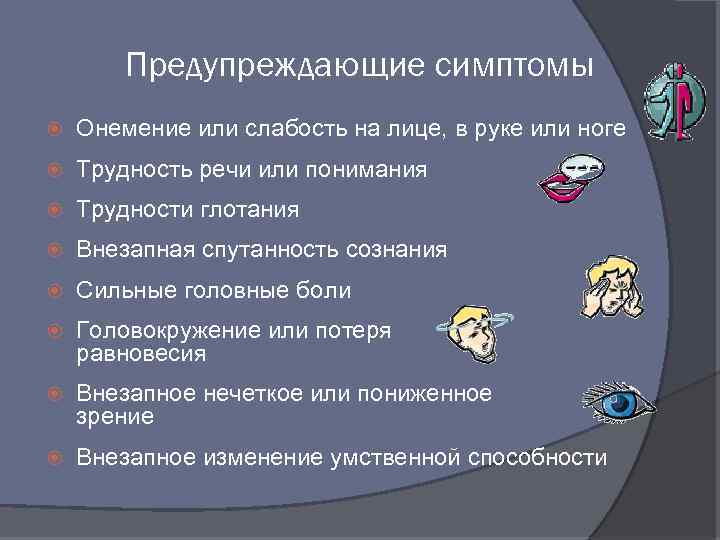 Предупреждающие симптомы

Онемение или слабость на лице, в руке или ноге

Трудность речи или понимания

Трудности глотания

Внезапная спутанность сознания

Сильные головные боли

Головокружение или потеря равновесия

Внезапное нечеткое или пониженное зрение

Внезапное изменение умственной способности